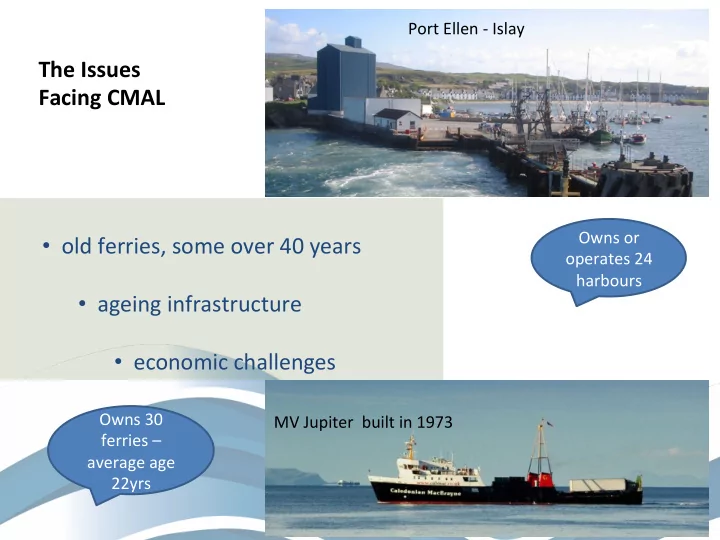 The Issues
Facing CMAL

Port Ellen - Islay

• old ferries, some over 40 years

• ageing infrastructure

• economic challenges

Owns or operates 24 harbours

Owns 30 ferries – average age 22yrs

MV Jupiter built in 1973

Caledonian MacBrayne